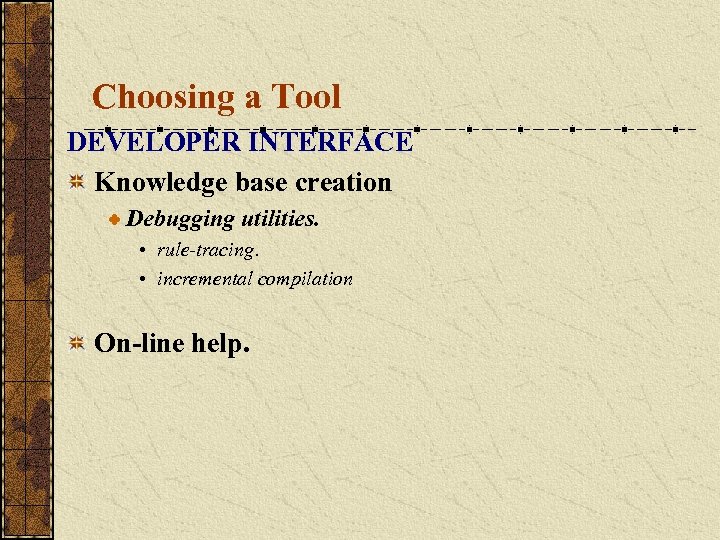 Choosing a Tool

DEVELOPER INTERFACE

Knowledge base creation

Debugging utilities.

• rule-tracing.
• incremental compilation

On-line help.